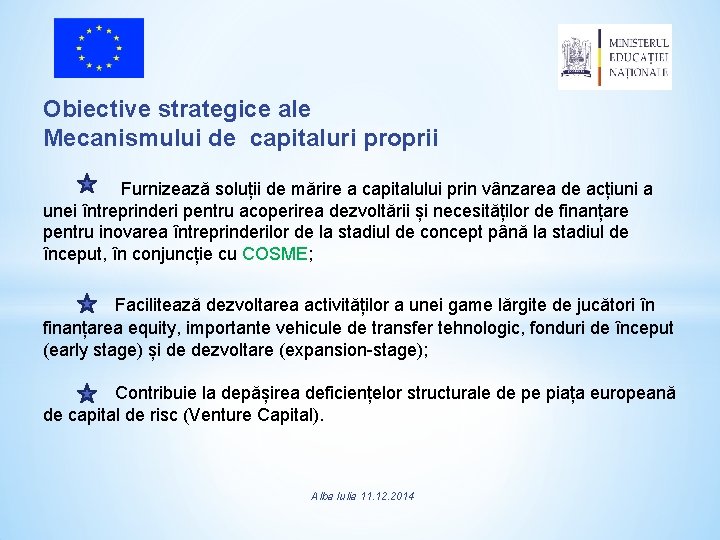 MINISTERUL EDUCAȚIEI NAȚIONALE

Obiective strategice ale Mecanismului de capitaluri proprii

Furnizează soluții de mărire a capitalului prin vânzarea de acțiuni a unei întreprinderi pentru acoperirea dezvoltării și necesităților de finanțare pentru inovarea întreprinderilor de la stadiul de concept până la stadiul de început, în conjuncție cu COSME;

Facilitează dezvoltarea activităților a unei game lărgite de jucători în finanțarea equity, importante vehicule de transfer tehnologic, fonduri de început (early stage) și de dezvoltare (expansion-stage);

Contribuie la depășirea deficiențelor structurale de pe piața europeană de capital de risc (Venture Capital).

Alba Iulia 11.12.2014